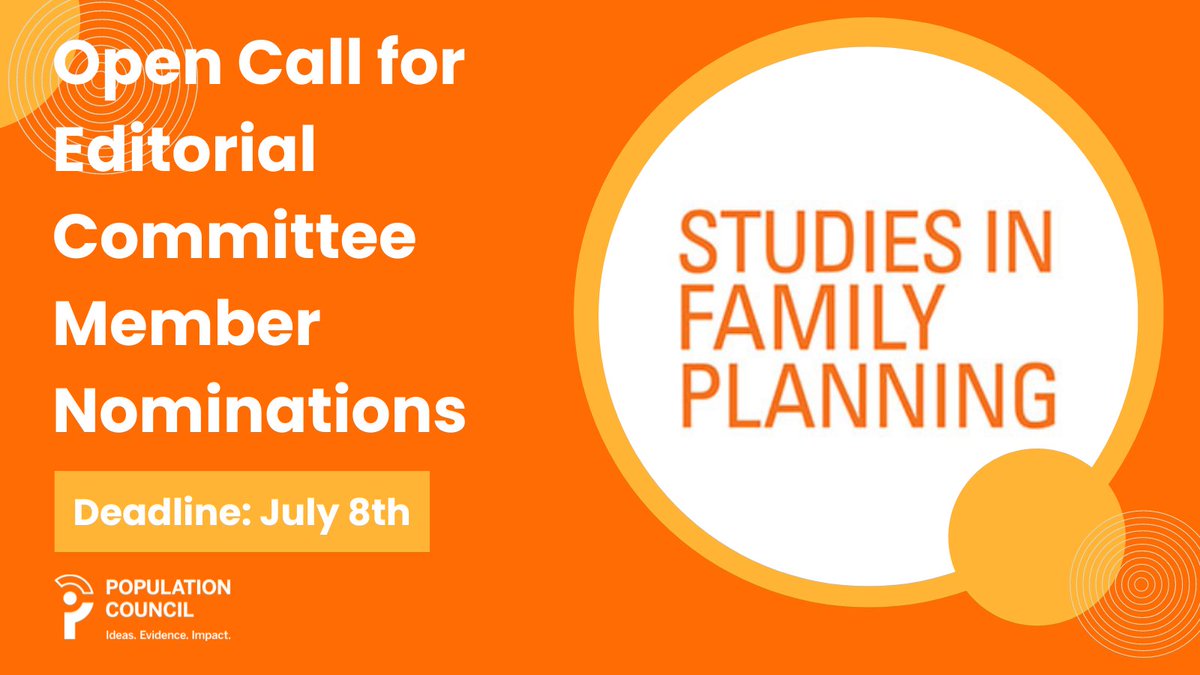 Open Call for Editorial Committee Member Nominations

Deadline: July 8th

POPULATION COUNCIL
Ideas. Evidence. Impact.

STUDIES IN FAMILY PLANNING